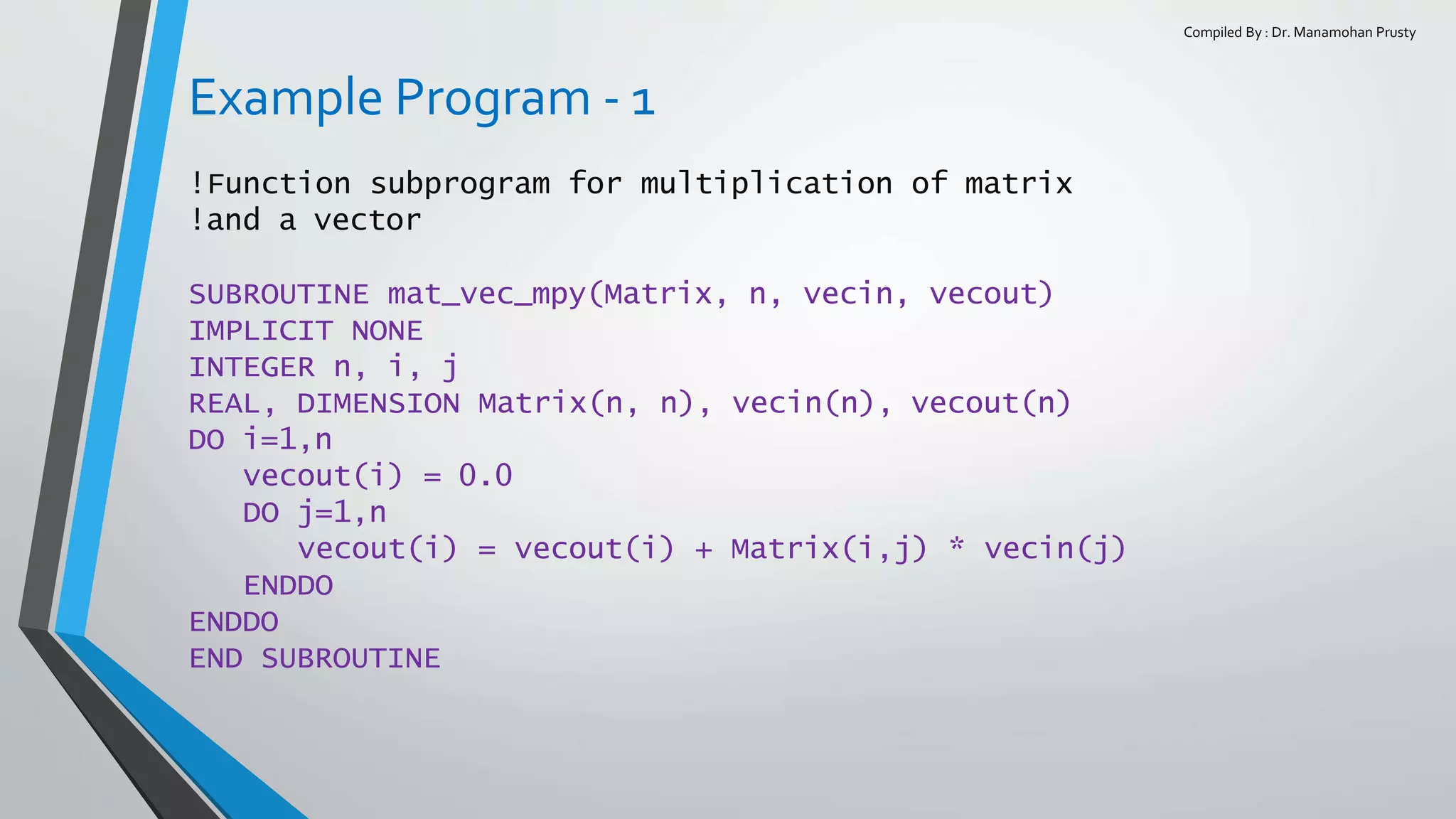 Compiled By : Dr. Manamohan Prusty

Example Program - 1

!Function subprogram for multiplication of matrix
!and a vector

SUBROUTINE mat_vec_mpy(Matrix, n, vecin, vecout)
IMPLICIT NONE
INTEGER n, i, j
REAL, DIMENSION Matrix(n, n), vecin(n), vecout(n)
DO i=1,n
   vecout(i) = 0.0
   DO j=1,n
      vecout(i) = vecout(i) + Matrix(i,j) * vecin(j)
   ENDDO
ENDDO
END SUBROUTINE